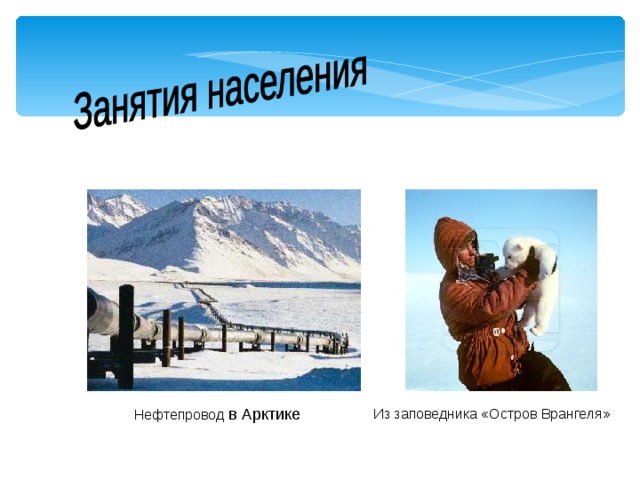 Занятия населения

Нефтепровод в Арктике

Из заповедника «Остров Врангеля»